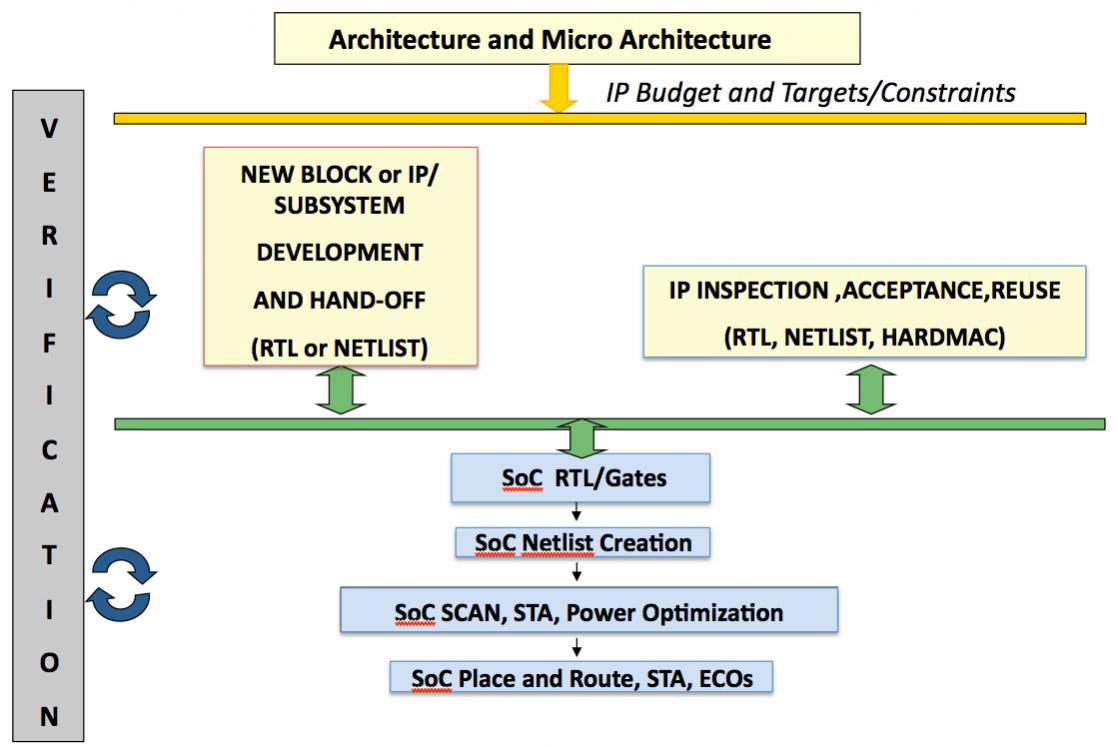 Architecture and Micro Architecture

IP Budget and Targets/Constraints

V
E
R
I
F
I
C
A
T
I
O
N

NEW BLOCK or IP/ SUBSYSTEM

DEVELOPMENT

AND HAND-OFF

(RTL or NETLIST)

IP INSPECTION ,ACCEPTANCE,REUSE

(RTL, NETLIST, HARDMAC)

SoC RTL/Gates

SoC Netlist Creation

SoC SCAN, STA, Power Optimization

SoC Place and Route, STA, ECOs